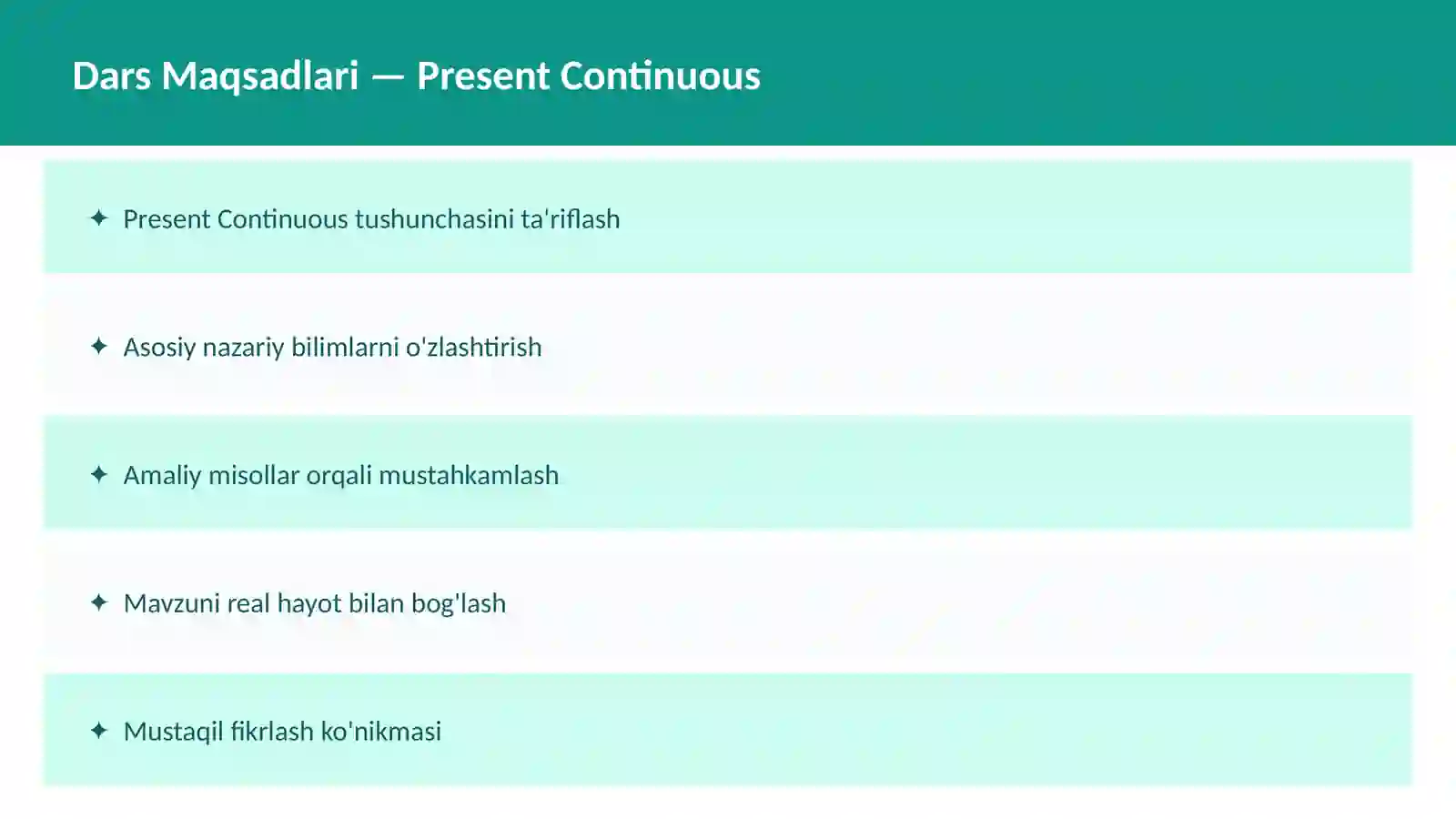 Dars Maqsadlari — Present Continuous

✦ Present Continuous tushunchasini ta'riflash

✦ Asosiy nazariy bilimlarni o'zlashtirish

✦ Amaliy misollar orqali mustahkamlash

✦ Mavzuni real hayot bilan bog'lash

✦ Mustaqil fikrlash ko'nikmasi